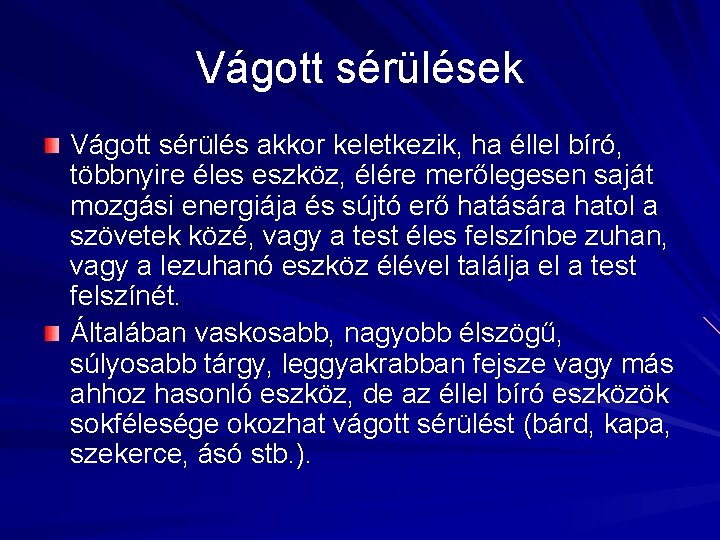 Vágott sérülések

Vágott sérülés akkor keletkezik, ha éllel bíró, többnyire éles eszköz, élére merőlegesen saját mozgási energiája és sújtó erő hatására hatol a szövetek közé, vagy a test éles felszínbe zuhan, vagy a lezuhanó eszköz élével találja el a test felszínét.

Általában vaskosabb, nagyobb élszögű, súlyosabb tárgy, leggyakrabban fejsze vagy más ahhoz hasonló eszköz, de az éllel bíró eszközök sokfélesége okozhat vágott sérülést (bárd, kapa, szekerce, ásó stb.).